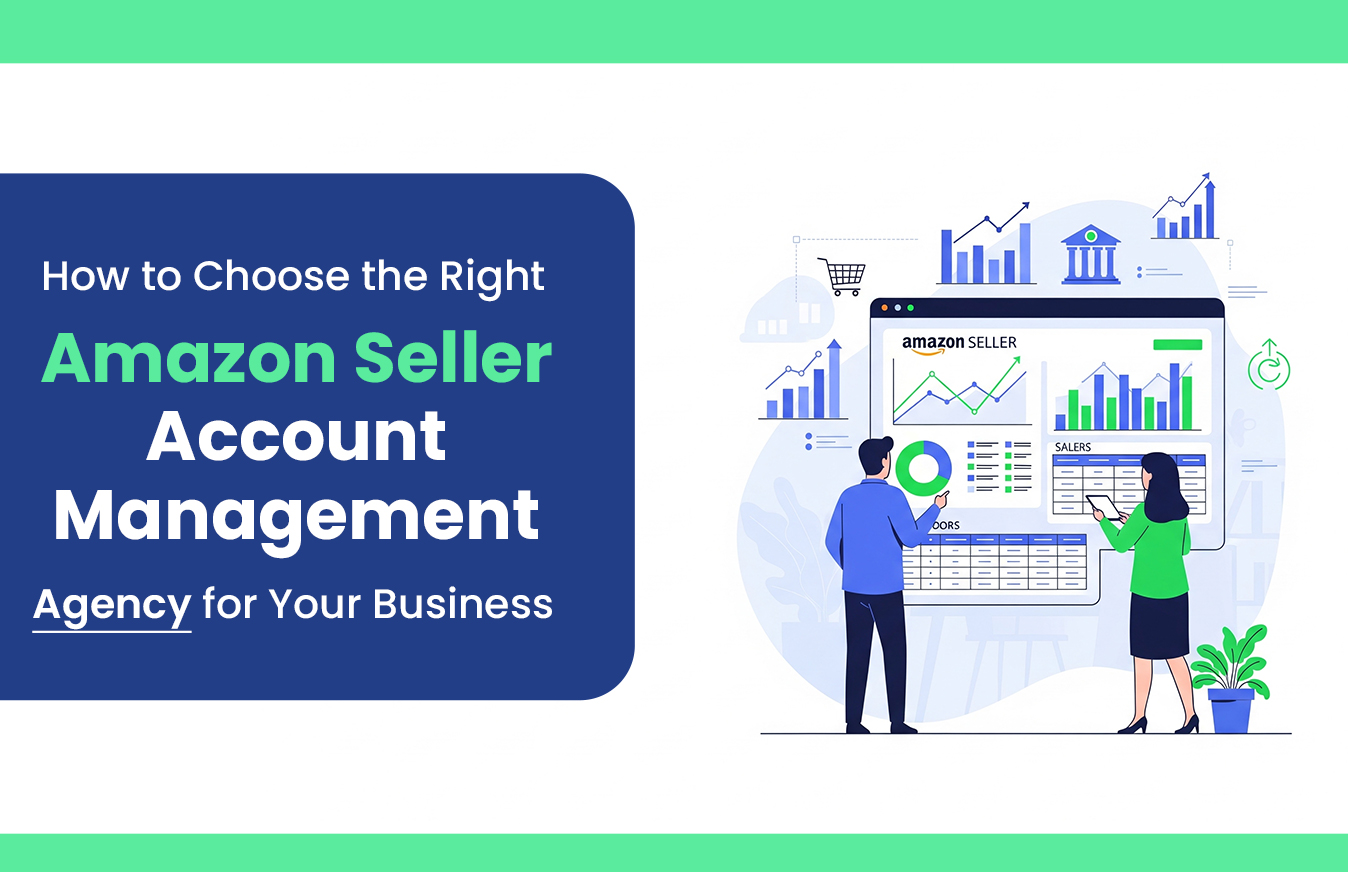 How to Choose the Right
Amazon Seller Account Management
Agency for Your Business

amazon SELLER

SALERS

OORS